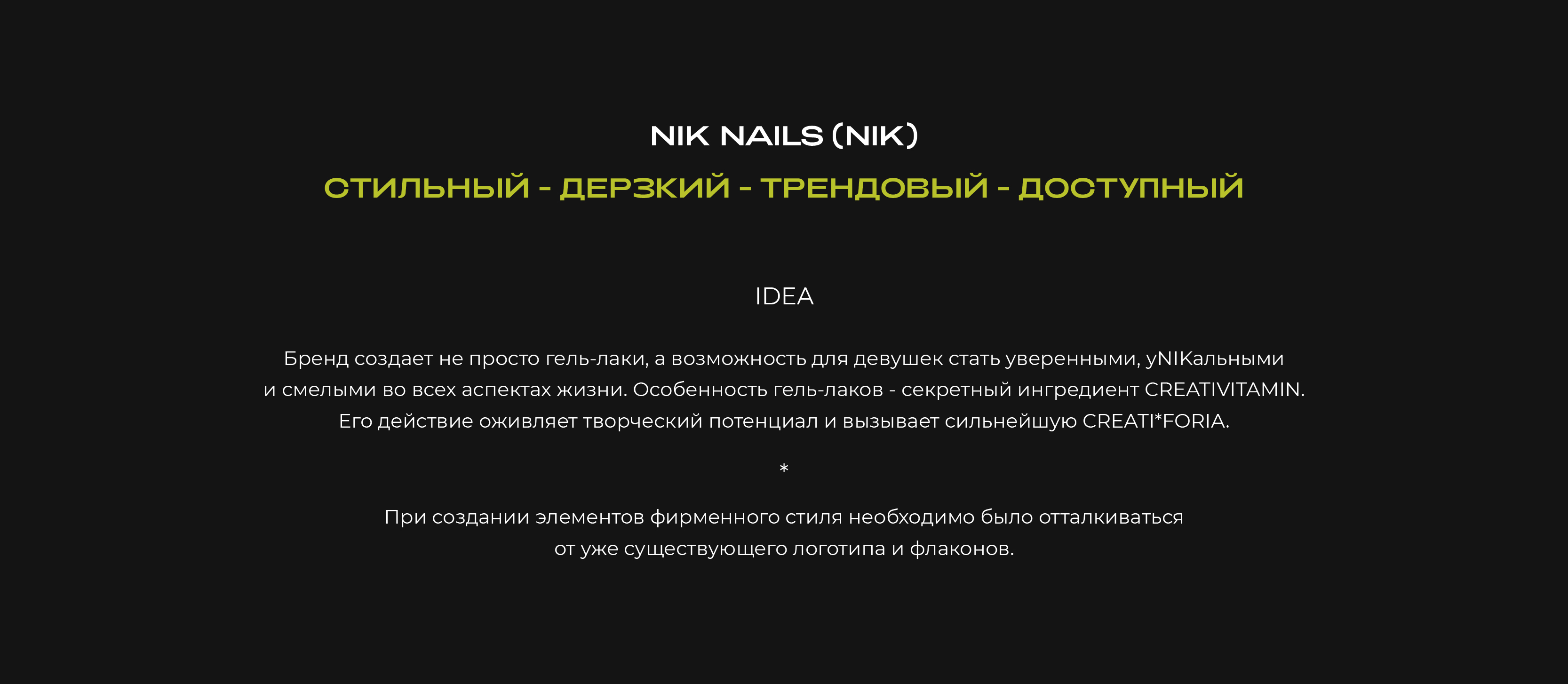 NIK NAILS (NIK)
СТИЛЬНЫЙ - ДЕРЗКИЙ - ТРЕНДОВЫЙ - ДОСТУПНЫЙ

IDEA

Бренд создает не просто гель-лаки, а возможность для девушек стать уверенными, уNIKальными и смелыми во всех аспектах жизни. Особенность гель-лаков - секретный ингредиент CREATIVITAMIN. Его действие оживляет творческий потенциал и вызывает сильнейшую CREATI*FORIA.

*

При создании элементов фирменного стиля необходимо было отталкиваться от уже существующего логотипа и флаконов.